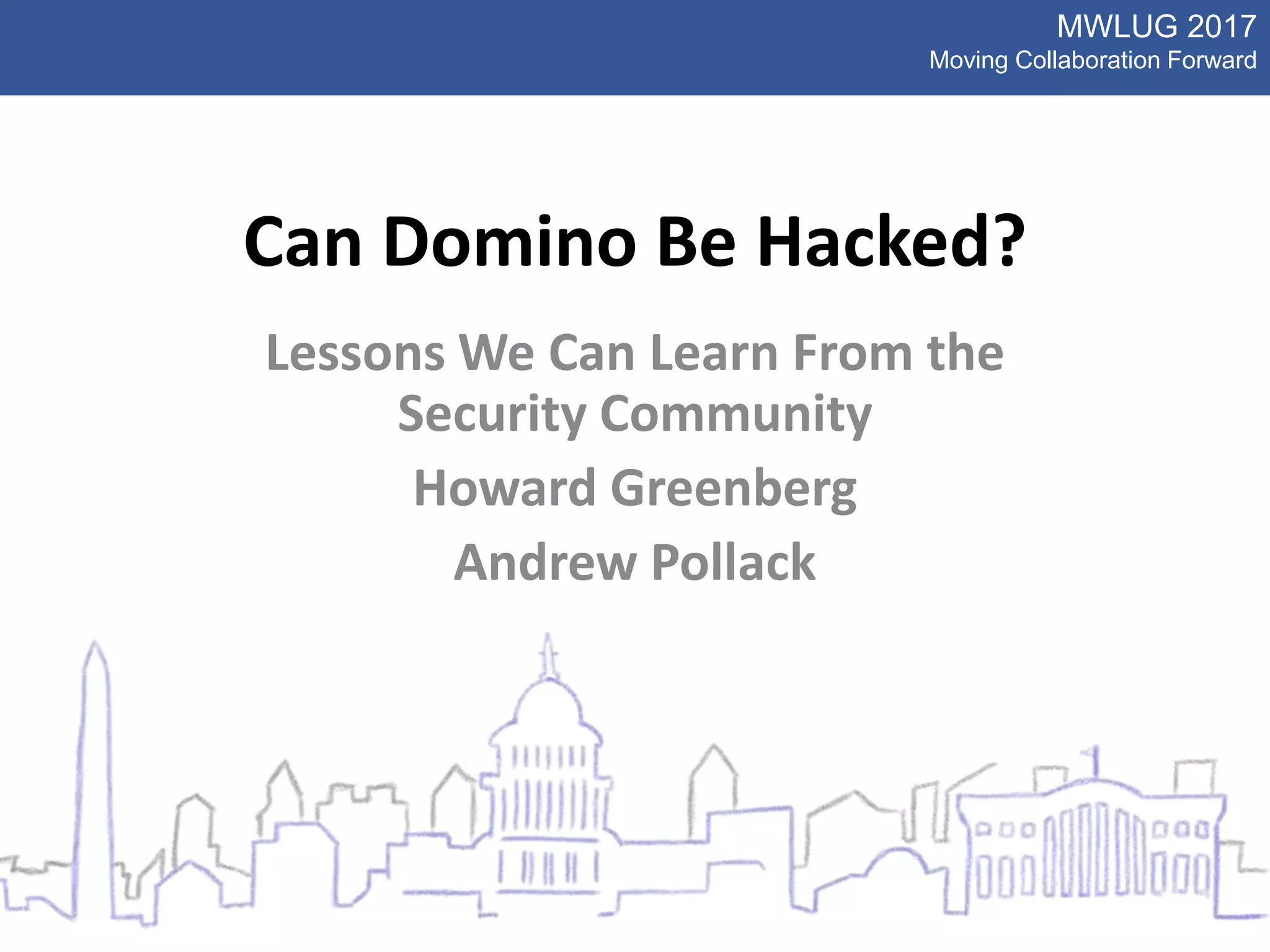 MWLUG 2017
Moving Collaboration Forward

Can Domino Be Hacked?

Lessons We Can Learn From the Security Community

Howard Greenberg

Andrew Pollack